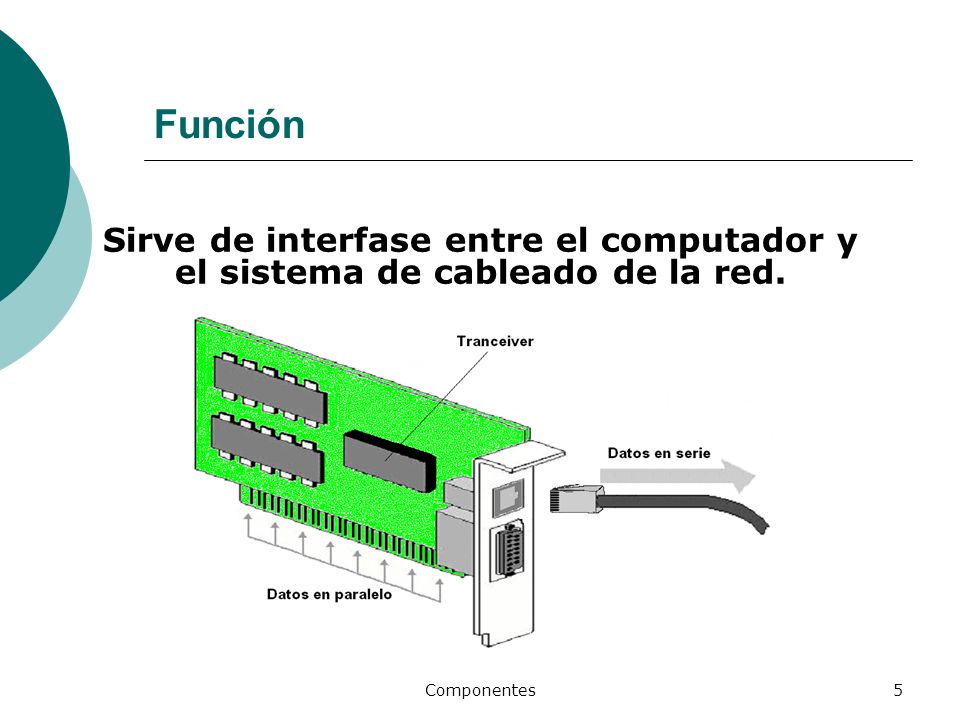 Función

Sirve de interfase entre el computador y el sistema de cableado de la red.

Tranceiver

Datos en serie

Datos en paralelo

Componentes

5